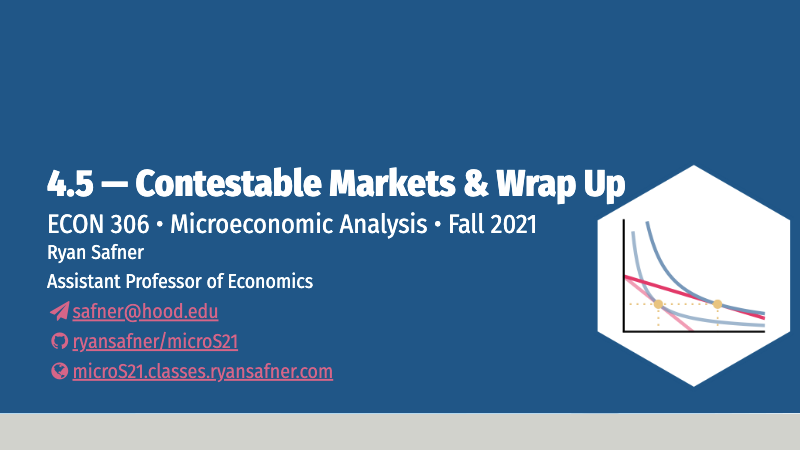 4.5 — Contestable Markets & Wrap Up

ECON 306 • Microeconomic Analysis • Fall 2021

Ryan Safner

Assistant Professor of Economics

safner@hood.edu

ryansafner/microS21

microS21.classes.ryansafner.com